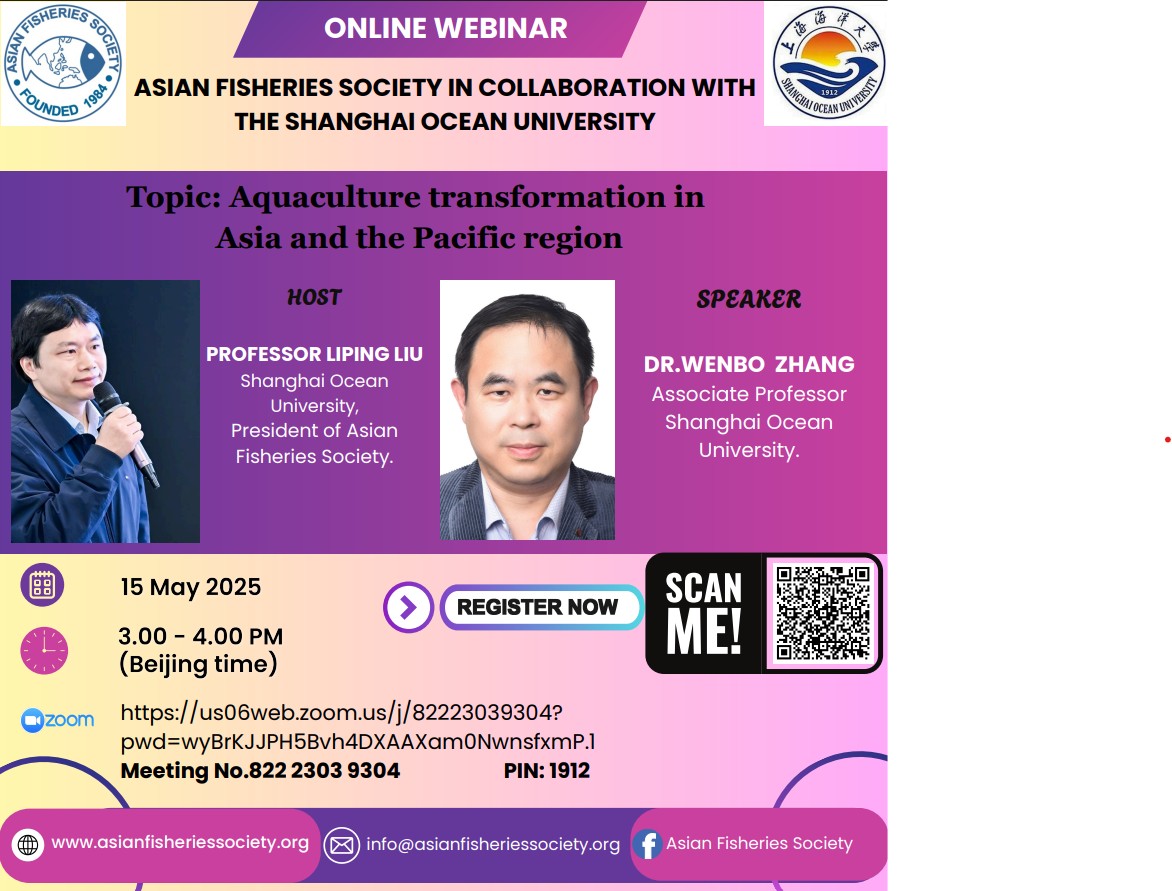 ASIAN FISHERIES SOCIETY
FOUNDED 1984

ONLINE WEBINAR

ASIAN FISHERIES SOCIETY IN COLLABORATION WITH THE SHANGHAI OCEAN UNIVERSITY

上海海洋大学
1912
SHANGHAI OCEAN UNIVERSITY

Topic: Aquaculture transformation in Asia and the Pacific region

HOST

PROFESSOR LIPING LIU
Shanghai Ocean University,
President of Asian Fisheries Society.

SPEAKER

DR.WENBO ZHANG
Associate Professor
Shanghai Ocean University.

15 May 2025

3.00 - 4.00 PM
(Beijing time)

REGISTER NOW

SCAN ME!

zoom

https://us06web.zoom.us/j/82223039304?pwd=wyBrKJJPH5Bvh4DXAAXam0NwnsfxmP.1
Meeting No.822 2303 9304 PIN: 1912

www.asianfisheriessociety.org
info@asianfisheriessociety.org
Asian Fisheries Society